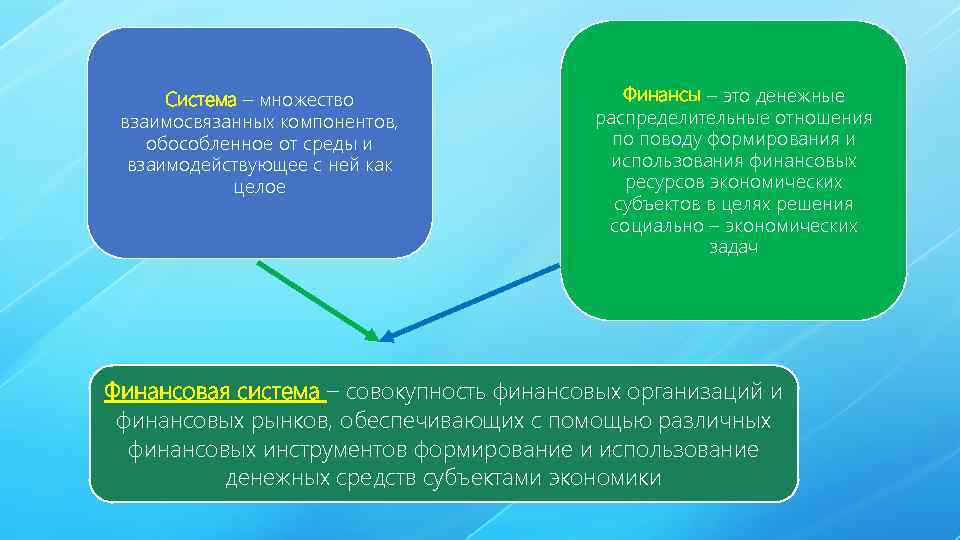 Система – множество взаимосвязанных компонентов, обособленное от среды и взаимодействующее с ней как целое

Финансы – это денежные распределительные отношения по поводу формирования и использования финансовых ресурсов экономических субъектов в целях решения социально – экономических задач

Финансовая система – совокупность финансовых организаций и финансовых рынков, обеспечивающих с помощью различных финансовых инструментов формирование и использование денежных средств субъектами экономики